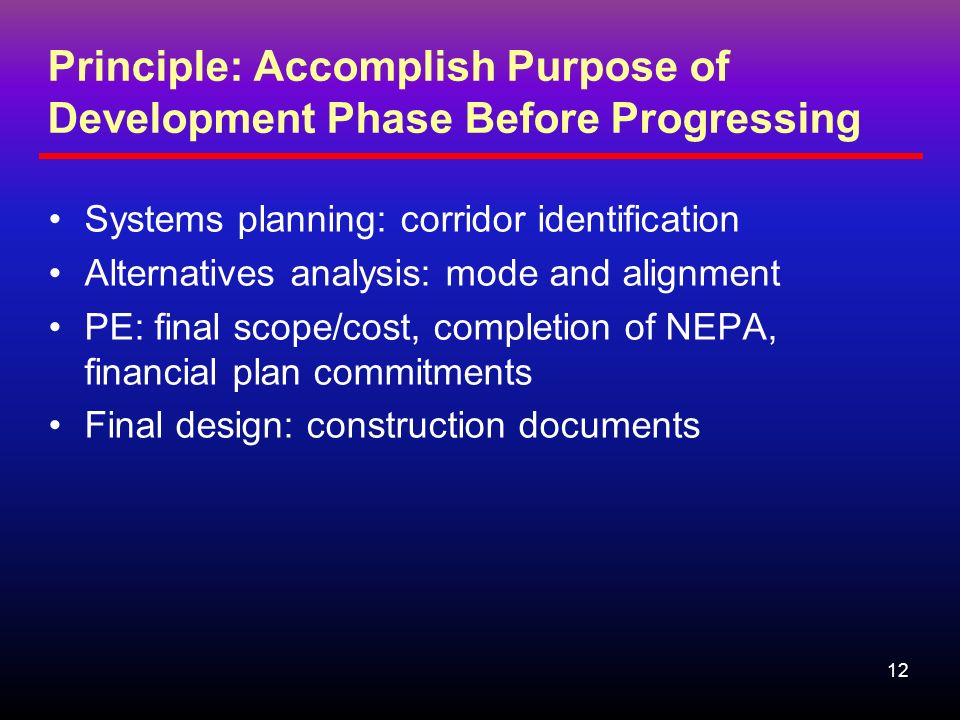 Principle: Accomplish Purpose of Development Phase Before Progressing

• Systems planning: corridor identification
• Alternatives analysis: mode and alignment
• PE: final scope/cost, completion of NEPA, financial plan commitments
• Final design: construction documents

12